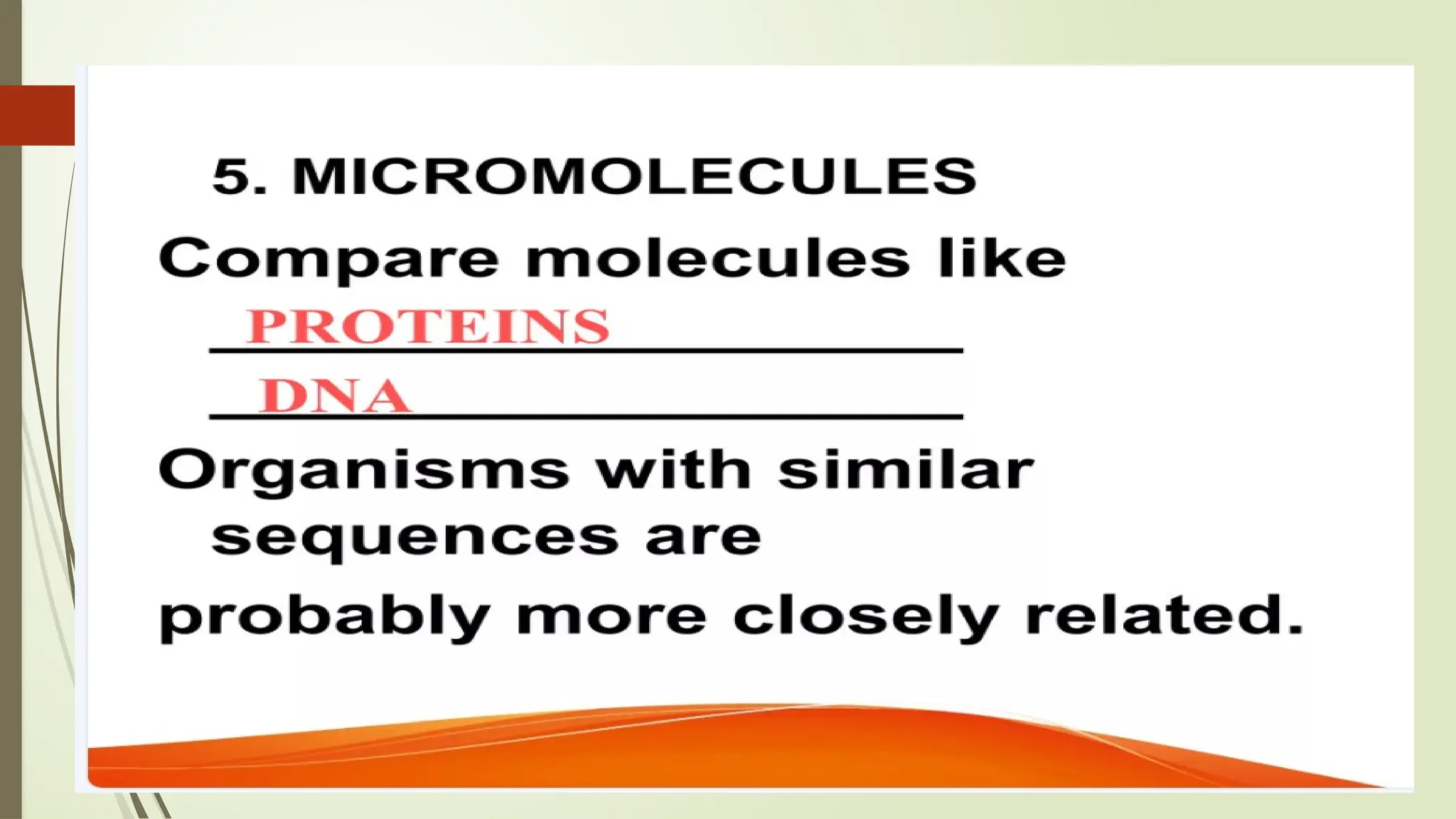 5. MICROMOLECULES

Compare molecules like

PROTEINS

DNA

Organisms with similar sequences are

probably more closely related.